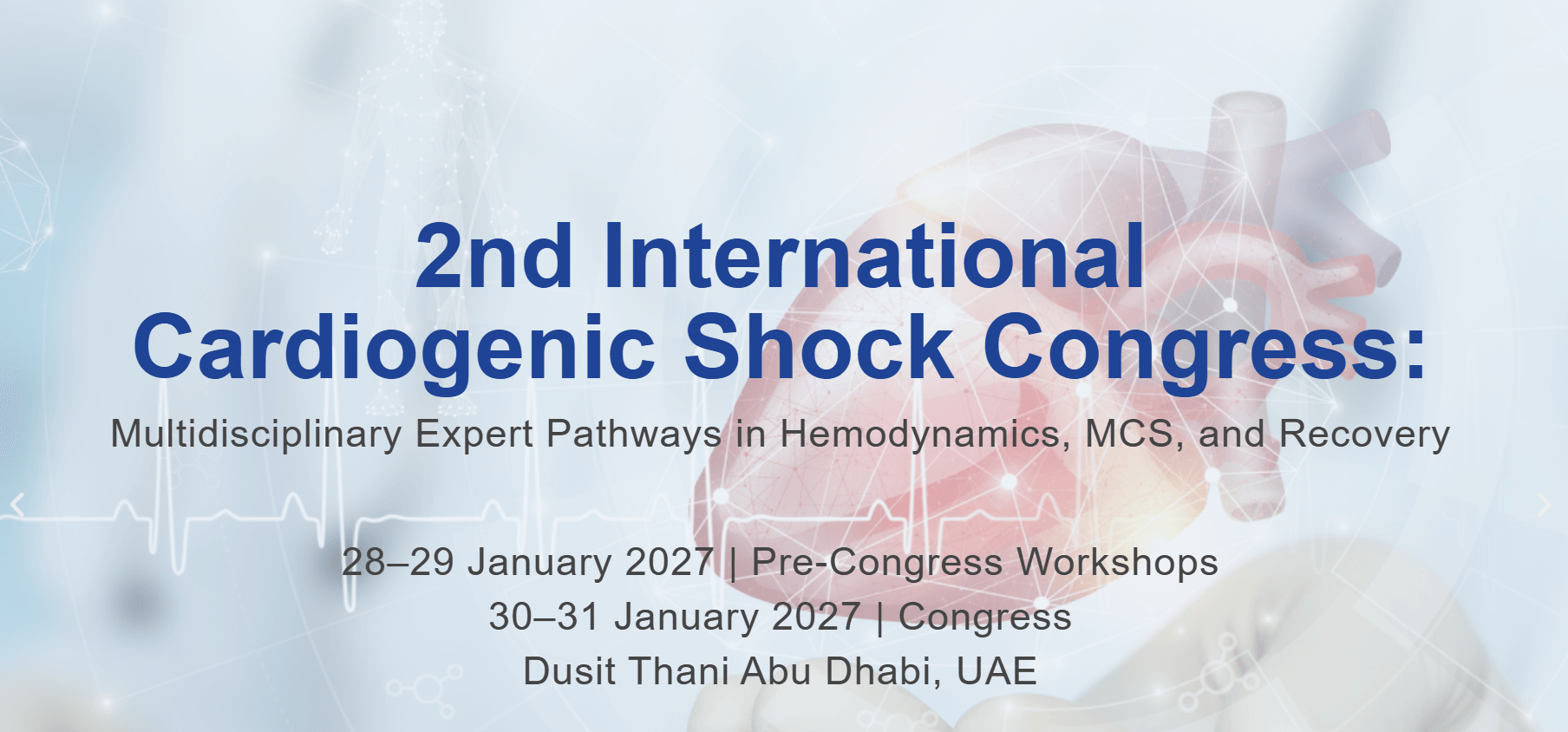 2nd International Cardiogenic Shock Congress:

Multidisciplinary Expert Pathways in Hemodynamics, MCS, and Recovery

28–29 January 2027 | Pre-Congress Workshops
30–31 January 2027 | Congress
Dusit Thani Abu Dhabi, UAE